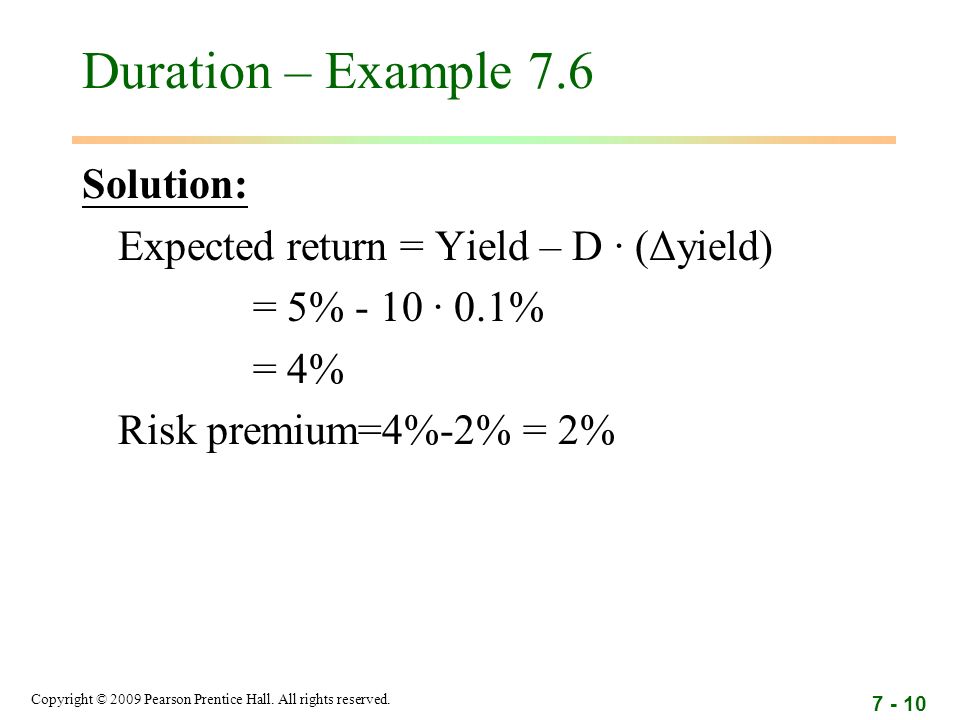 Duration – Example 7.6

Solution:

Expected return = Yield – D · (Δyield)

= 5% - 10 · 0.1%

= 4%

Risk premium=4%-2% = 2%

Copyright © 2009 Pearson Prentice Hall. All rights reserved.

7 - 10